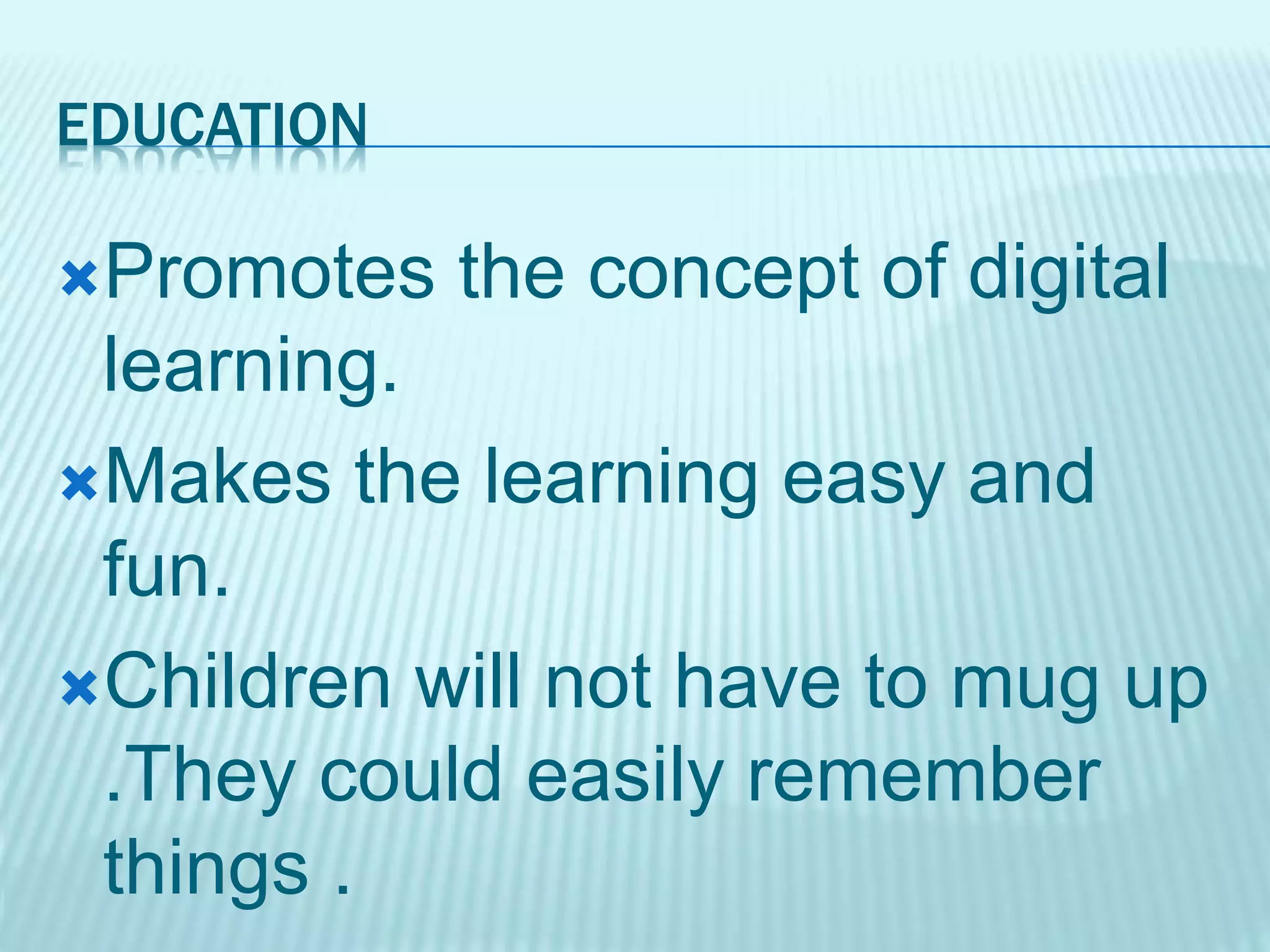 EDUCATION

Promotes the concept of digital learning.

Makes the learning easy and fun.

Children will not have to mug up .They could easily remember things .